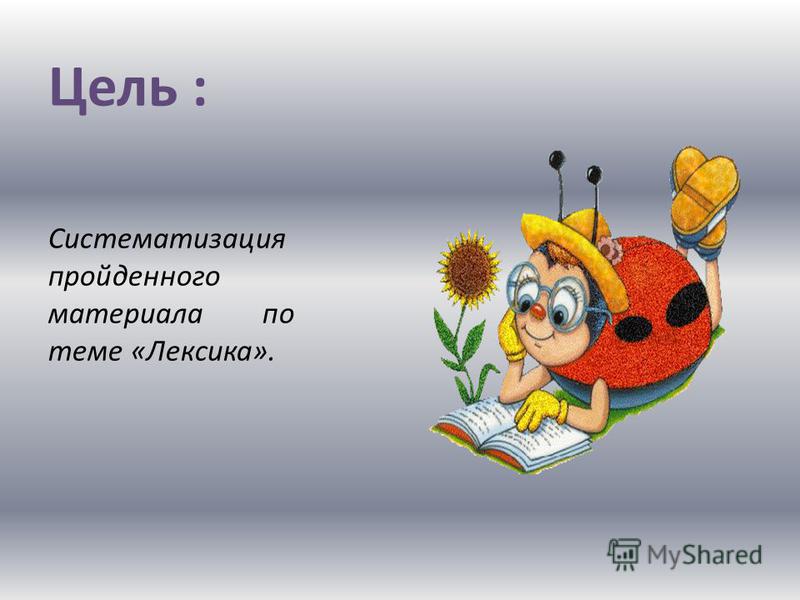 Цель :

Систематизация пройденного материала по теме «Лексика».

MyShared